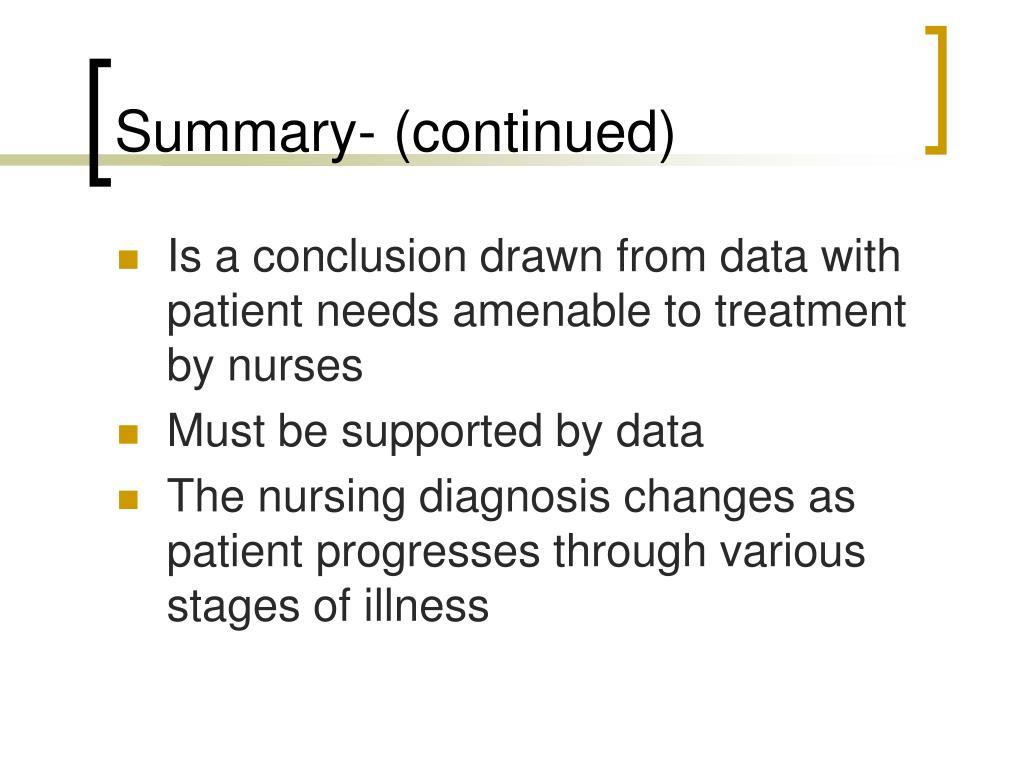 Summary- (continued)

- Is a conclusion drawn from data with patient needs amenable to treatment by nurses
- Must be supported by data
- The nursing diagnosis changes as patient progresses through various stages of illness